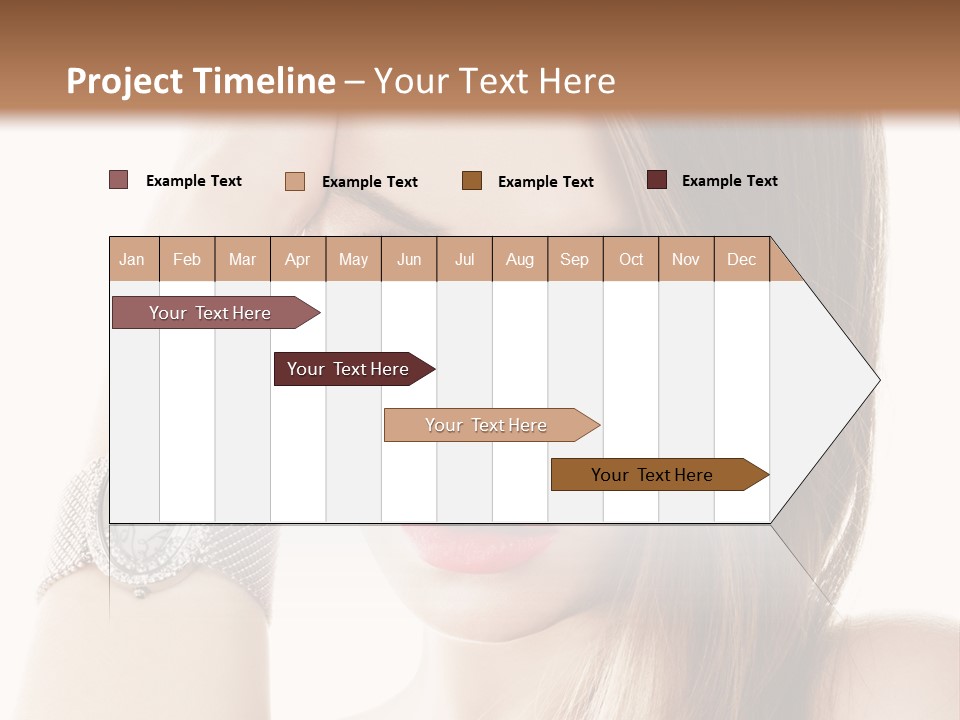 Project Timeline – Your Text Here

Example Text
Example Text
Example Text
Example Text

| Jan | Feb | Mar | Apr | May | Jun | Jul | Aug | Sep | Oct | Nov | Dec |
|---|---|---|---|---|---|---|---|---|---|---|---|

Your Text Here

Your Text Here

Your Text Here

Your Text Here